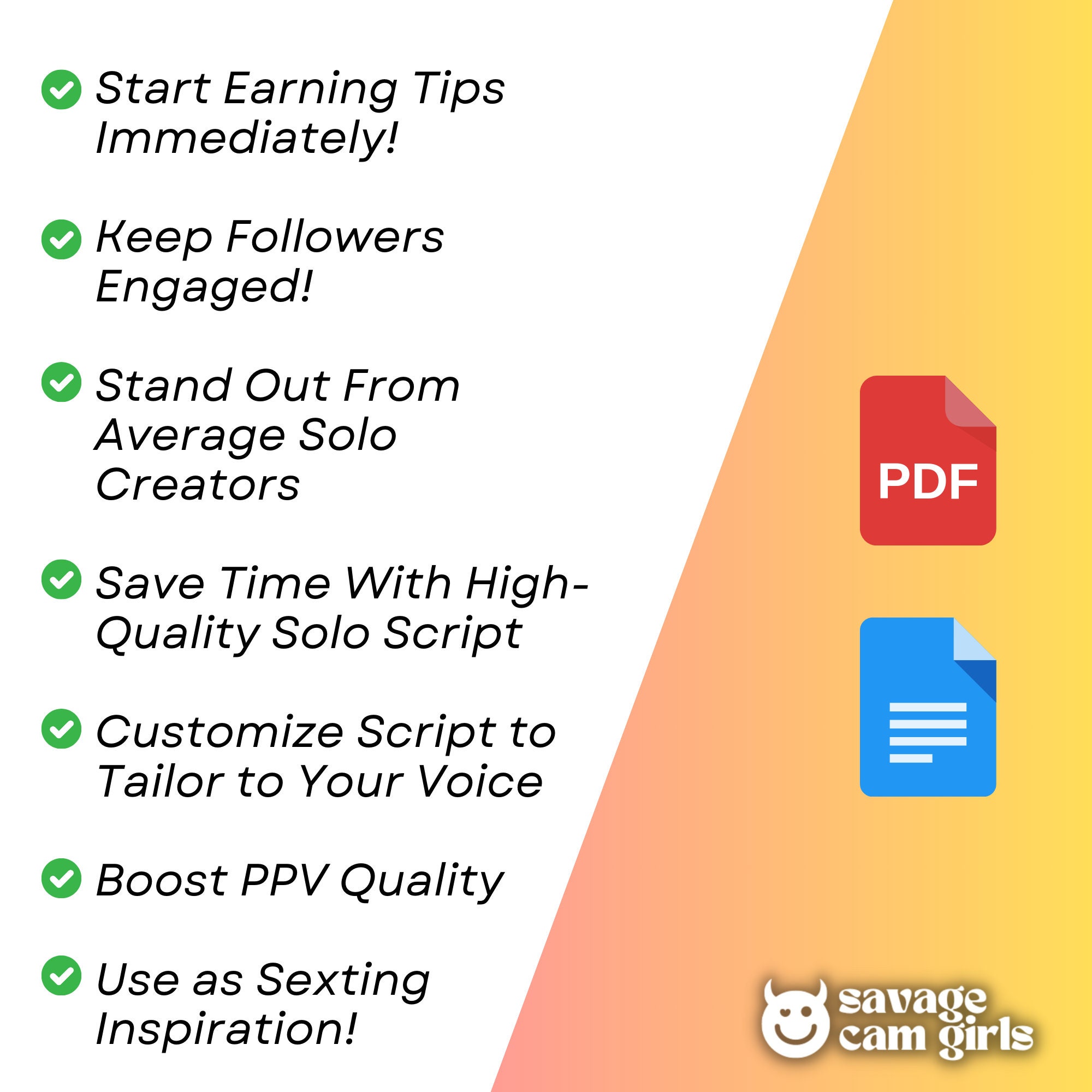 Start Earning Tips Immediately!

Keep Followers Engaged!

Stand Out From Average Solo Creators

Save Time With High-Quality Solo Script

Customize Script to Tailor to Your Voice

Boost PPV Quality

Use as Sexting Inspiration!

PDF

savage cam girls